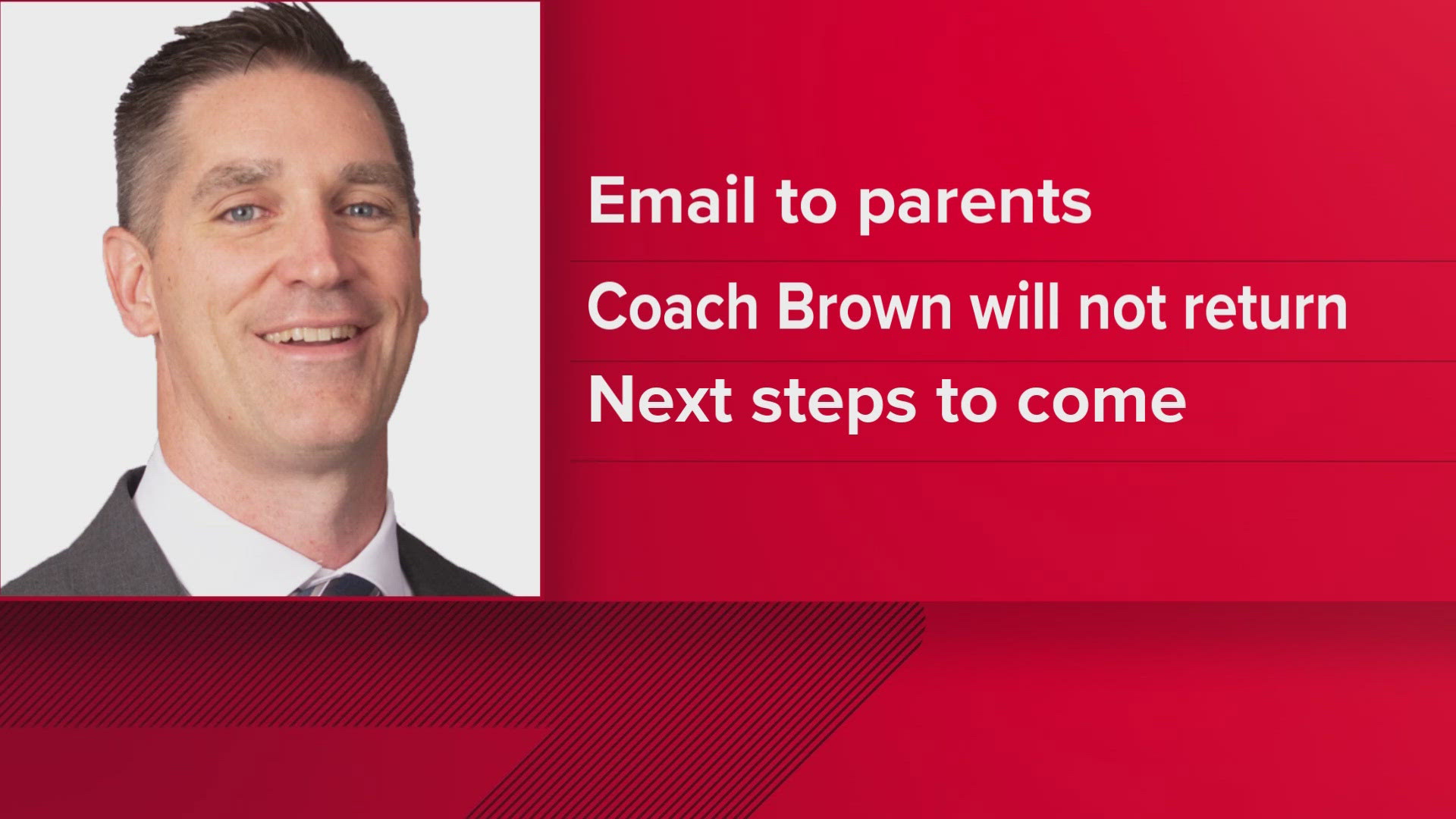 Email to parents

Coach Brown will not return

Next steps to come